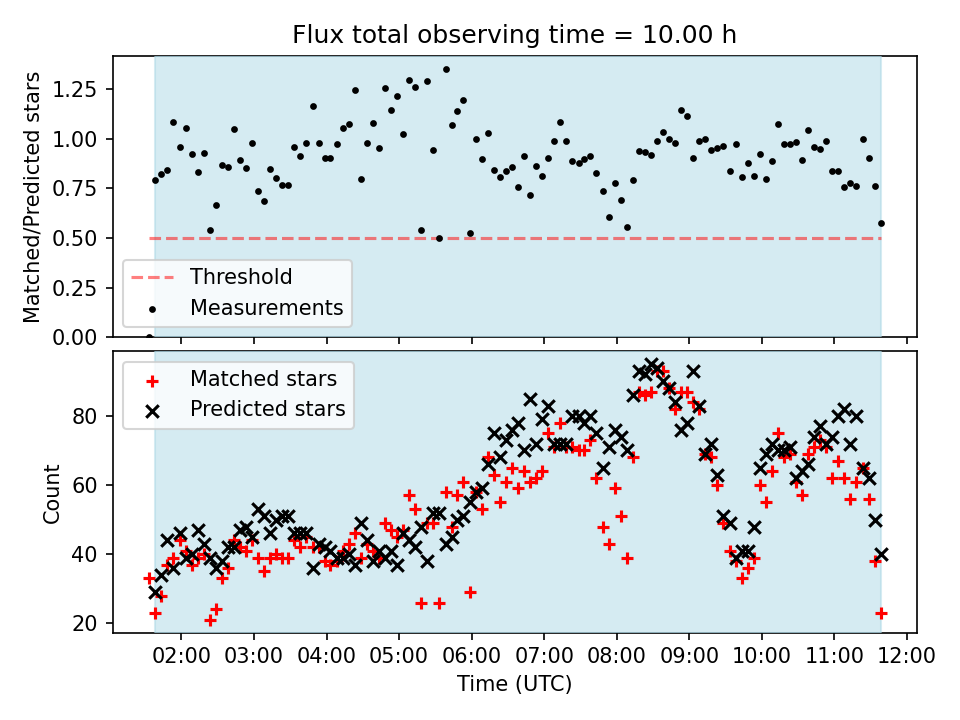 Flux total observing time = 10.00 h

Matched/Predicted stars

1.25
1.00
0.75
0.50
0.25
0.00

Threshold
Measurements

Matched stars
Predicted stars

Count

80
60
40
20

02:00 03:00 04:00 05:00 06:00 07:00 08:00 09:00 10:00 11:00 12:00

Time (UTC)